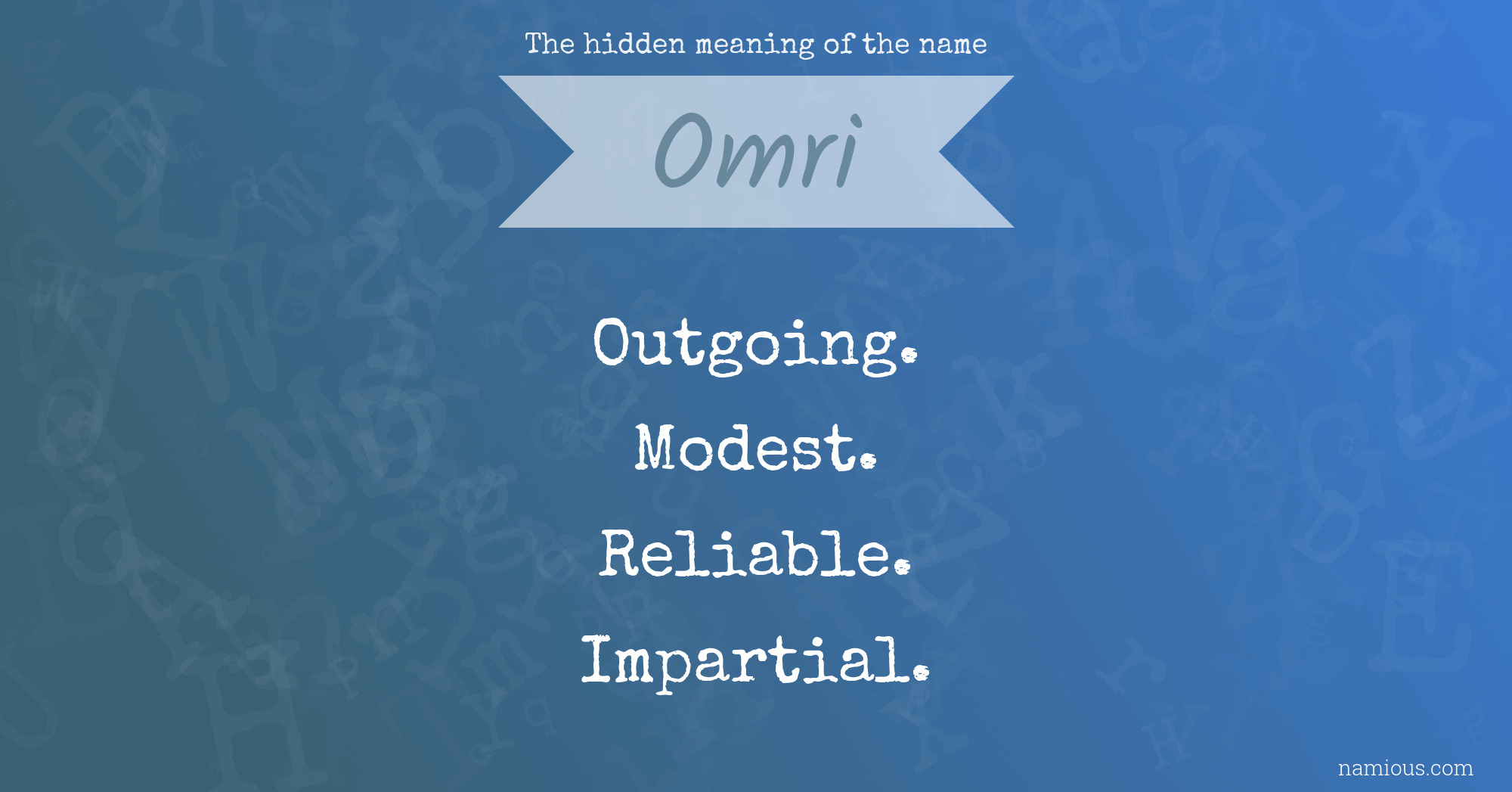 The hidden meaning of the name

Omri

Outgoing.

Modest.

Reliable.

Impartial.

namious.com